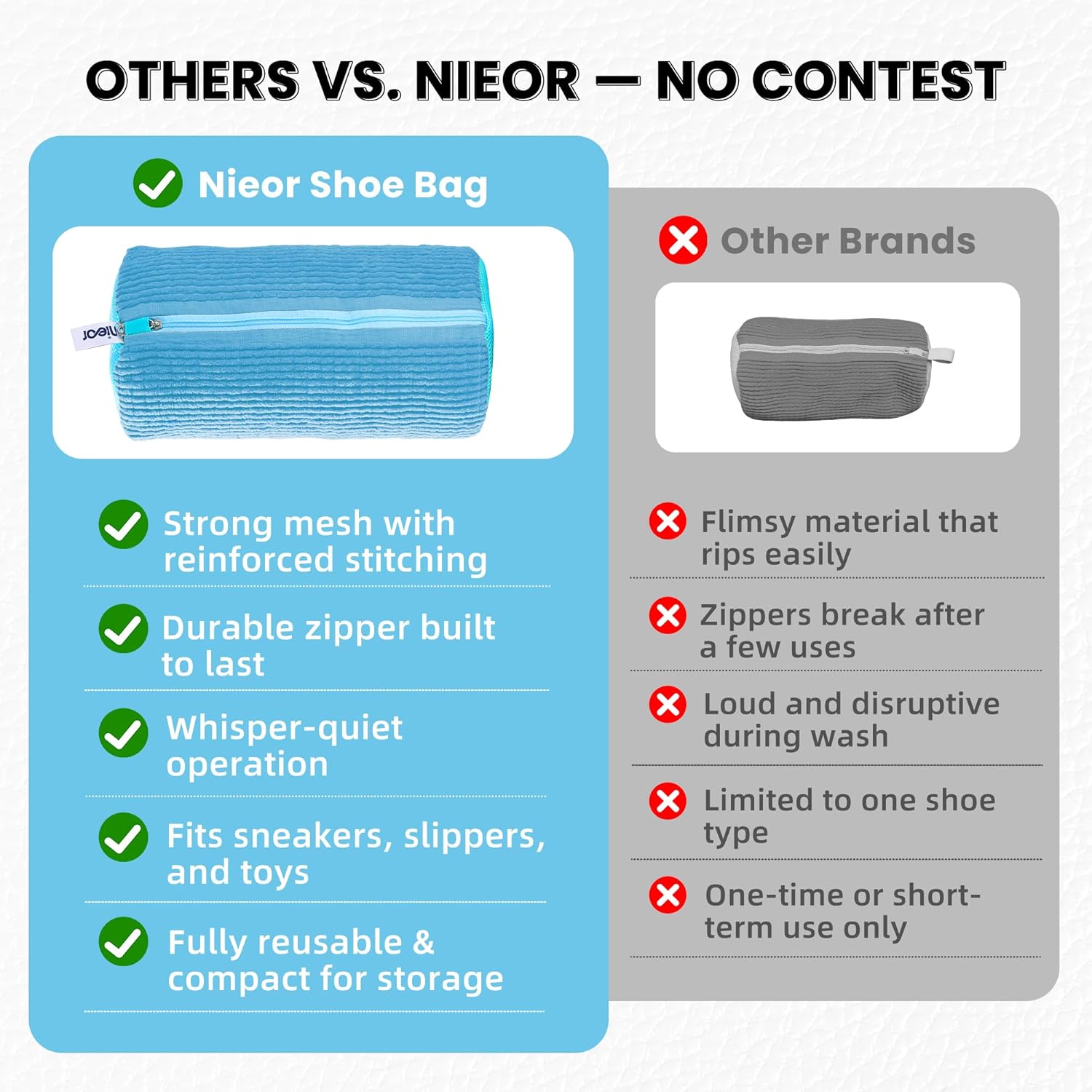 OTHERS VS. NIEOR — NO CONTEST

Nieor Shoe Bag

nieor

Strong mesh with reinforced stitching

Durable zipper built to last

Whisper-quiet operation

Fits sneakers, slippers, and toys

Fully reusable & compact for storage

Other Brands

Flimsy material that rips easily

Zippers break after a few uses

Loud and disruptive during wash

Limited to one shoe type

One-time or short-term use only